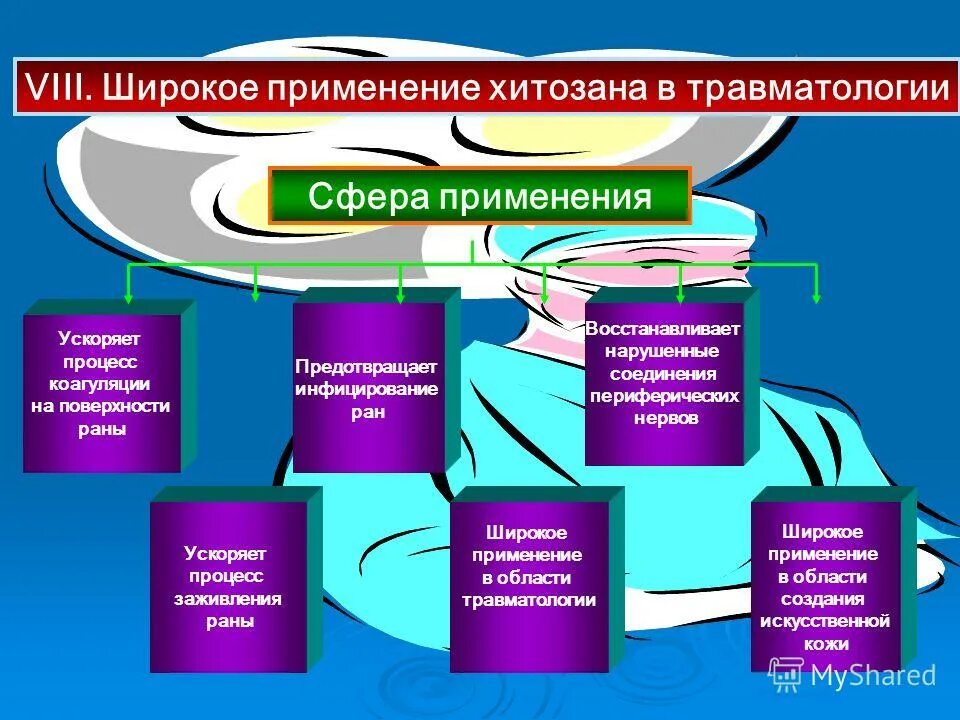 VIII. Широкое применение хитозана в травматологии

Сфера применения

Ускоряет процесс коагуляции на поверхности раны

Предотвращает инфицирование ран

Восстанавливает нарушенные соединения периферических нервов

Ускоряет процесс заживления раны

Широкое применение в области травматологии

Широкое применение в области создания искусственной кожи

MyShared